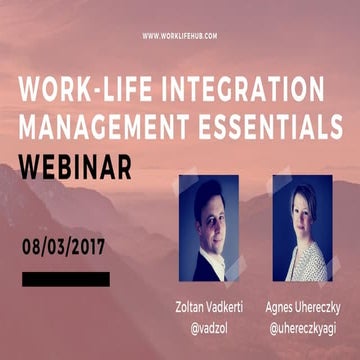 WWW.WORKLIFEHUB.COM

WORK-LIFE INTEGRATION MANAGEMENT ESSENTIALS

WEBINAR

08/03/2017

Zoltan Vadkerti
@vadzol

Agnes Uhereczky
@uhereczkyagi